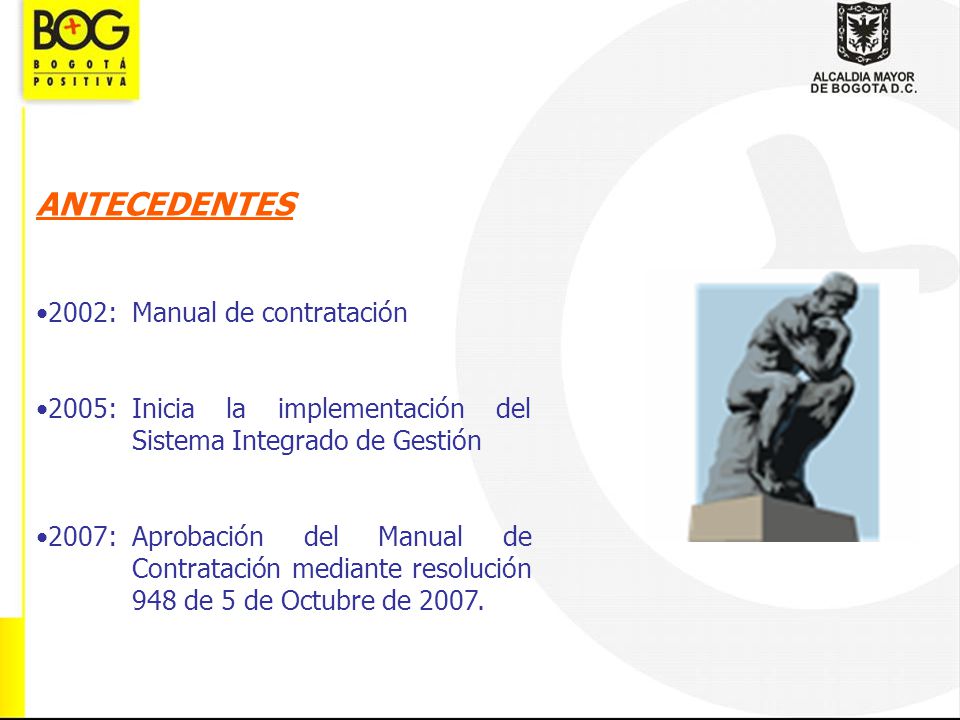 BOG
BOGOTÁ
POSITIVA

ALCALDIA MAYOR
DE BOGOTA D.C.

ANTECEDENTES

•2002: Manual de contratación

•2005: Inicia la implementación del Sistema Integrado de Gestión

•2007: Aprobación del Manual de Contratación mediante resolución 948 de 5 de Octubre de 2007.